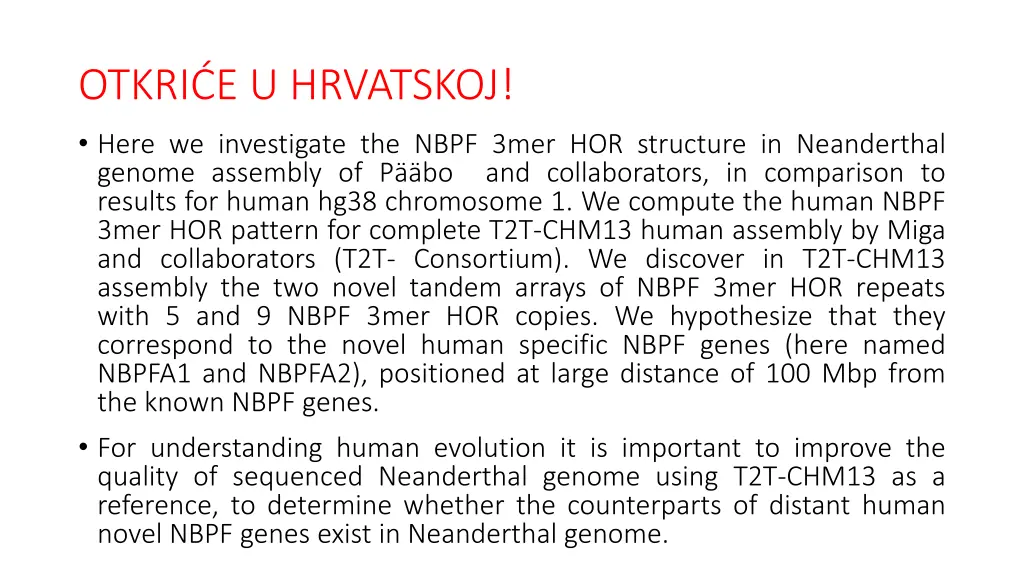 OTKRIĆE U HRVATSKOJ!

• Here we investigate the NBPF 3mer HOR structure in Neanderthal genome assembly of Pääbo and collaborators, in comparison to results for human hg38 chromosome 1. We compute the human NBPF 3mer HOR pattern for complete T2T-CHM13 human assembly by Miga and collaborators (T2T- Consortium). We discover in T2T-CHM13 assembly the two novel tandem arrays of NBPF 3mer HOR repeats with 5 and 9 NBPF 3mer HOR copies. We hypothesize that they correspond to the novel human specific NBPF genes (here named NBPFA1 and NBPFA2), positioned at large distance of 100 Mbp from the known NBPF genes.

• For understanding human evolution it is important to improve the quality of sequenced Neanderthal genome using T2T-CHM13 as a reference, to determine whether the counterparts of distant human novel NBPF genes exist in Neanderthal genome.